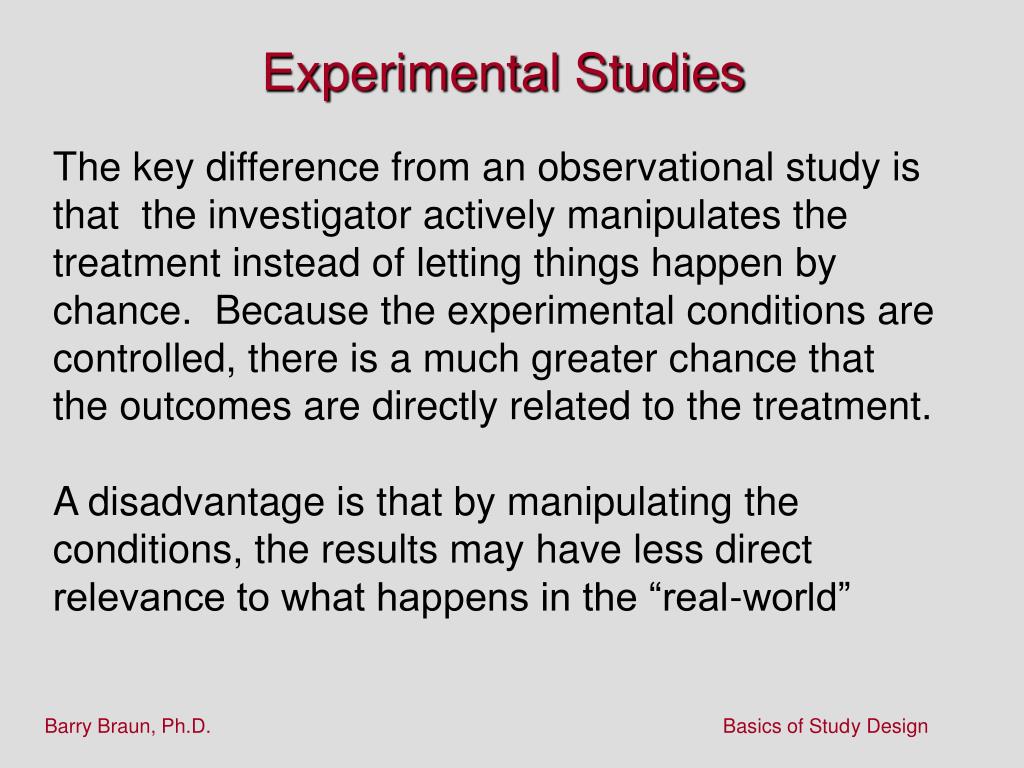 Experimental Studies

The key difference from an observational study is that the investigator actively manipulates the treatment instead of letting things happen by chance. Because the experimental conditions are controlled, there is a much greater chance that the outcomes are directly related to the treatment.

A disadvantage is that by manipulating the conditions, the results may have less direct relevance to what happens in the “real-world”

Barry Braun, Ph.D.

Basics of Study Design